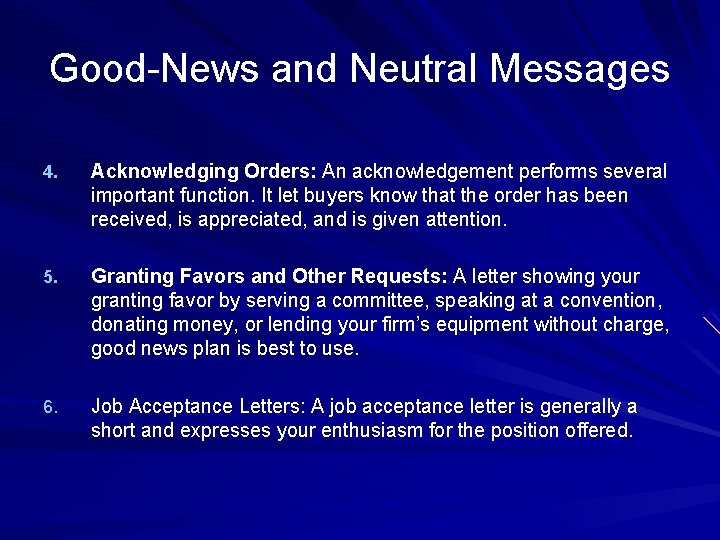 Good-News and Neutral Messages

4. Acknowledging Orders: An acknowledgement performs several important function. It let buyers know that the order has been received, is appreciated, and is given attention.

5. Granting Favors and Other Requests: A letter showing your granting favor by serving a committee, speaking at a convention, donating money, or lending your firm's equipment without charge, good news plan is best to use.

6. Job Acceptance Letters: A job acceptance letter is generally a short and expresses your enthusiasm for the position offered.